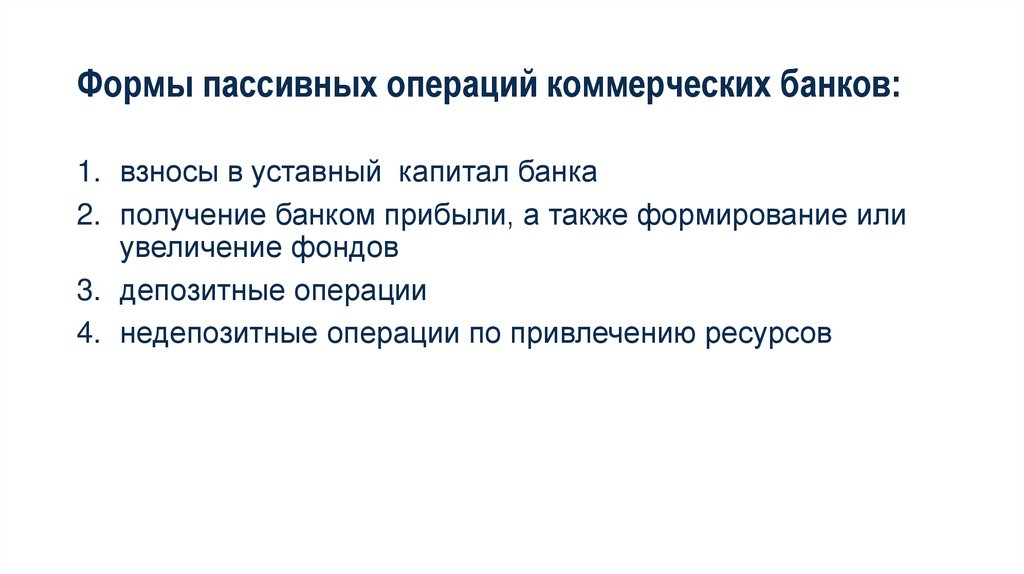 Формы пассивных операций коммерческих банков:

1. взносы в уставный капитал банка
2. получение банком прибыли, а также формирование или увеличение фондов
3. депозитные операции
4. недепозитные операции по привлечению ресурсов